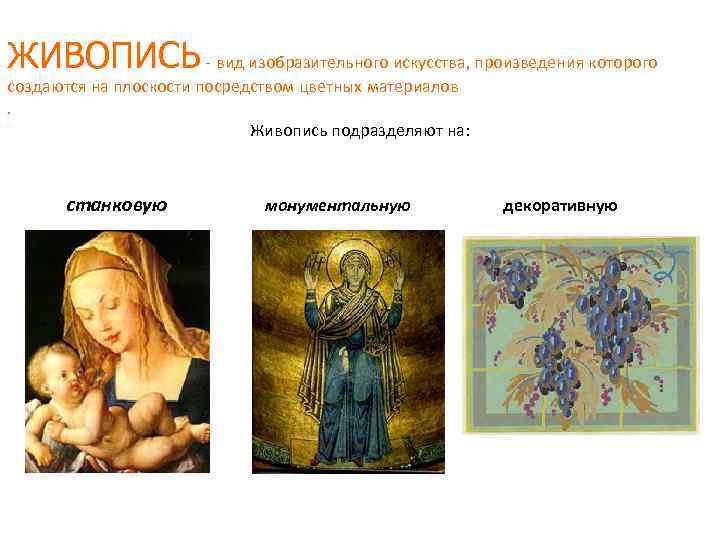 ЖИВОПИСЬ - вид изобразительного искусства, произведения которого создаются на плоскости посредством цветных материалов
.

Живопись подразделяют на:

станковую

монументальную

декоративную